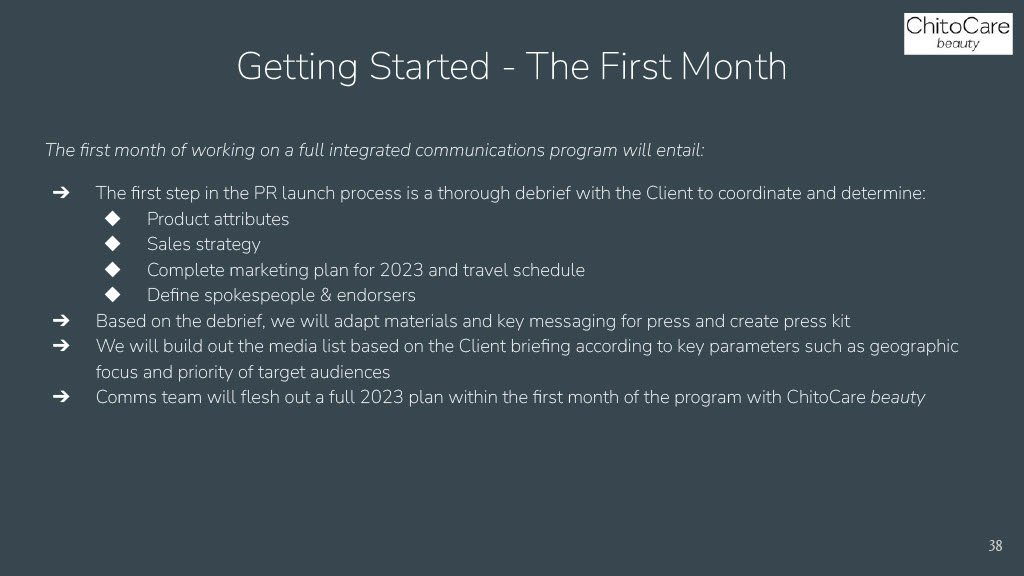 ChitoCare
beauty

Getting Started - The First Month

The first month of working on a full integrated communications program will entail:

➔ The first step in the PR launch process is a thorough debrief with the Client to coordinate and determine:
◆ Product attributes
◆ Sales strategy
◆ Complete marketing plan for 2023 and travel schedule
◆ Define spokespeople & endorsers
➔ Based on the debrief, we will adapt materials and key messaging for press and create press kit
➔ We will build out the media list based on the Client briefing according to key parameters such as geographic focus and priority of target audiences
➔ Comms team will flesh out a full 2023 plan within the first month of the program with ChitoCare beauty

38